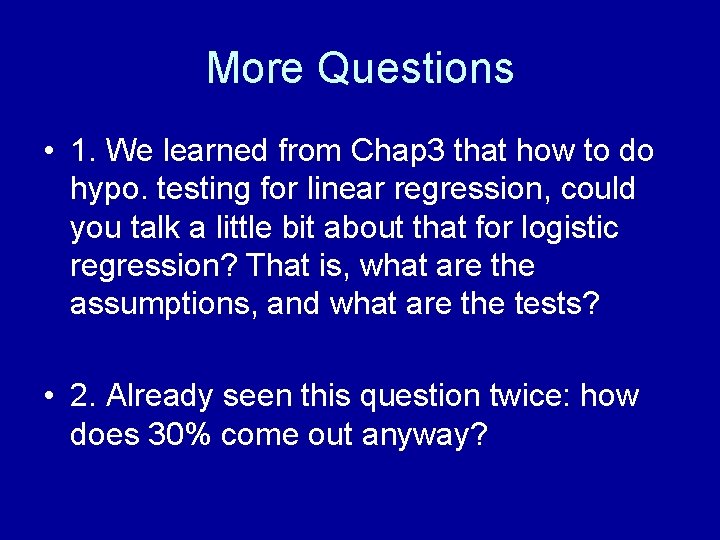 More Questions

• 1. We learned from Chap3 that how to do hypo. testing for linear regression, could you talk a little bit about that for logistic regression? That is, what are the assumptions, and what are the tests?

• 2. Already seen this question twice: how does 30% come out anyway?